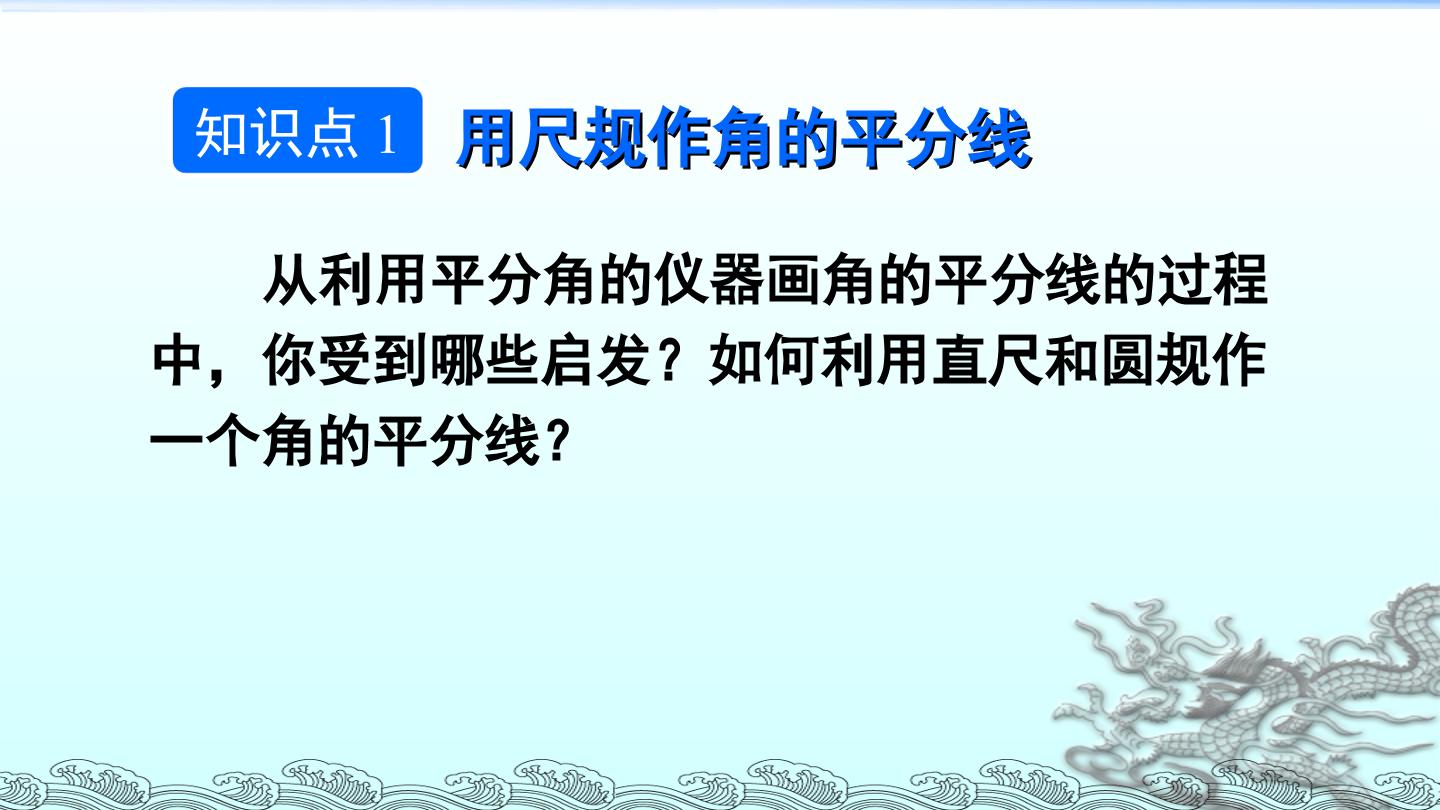 知识点 1 用尺规作角的平分线

从利用平分角的仪器画角的平分线的过程中，你受到哪些启发？如何利用直尺和圆规作一个角的平分线？